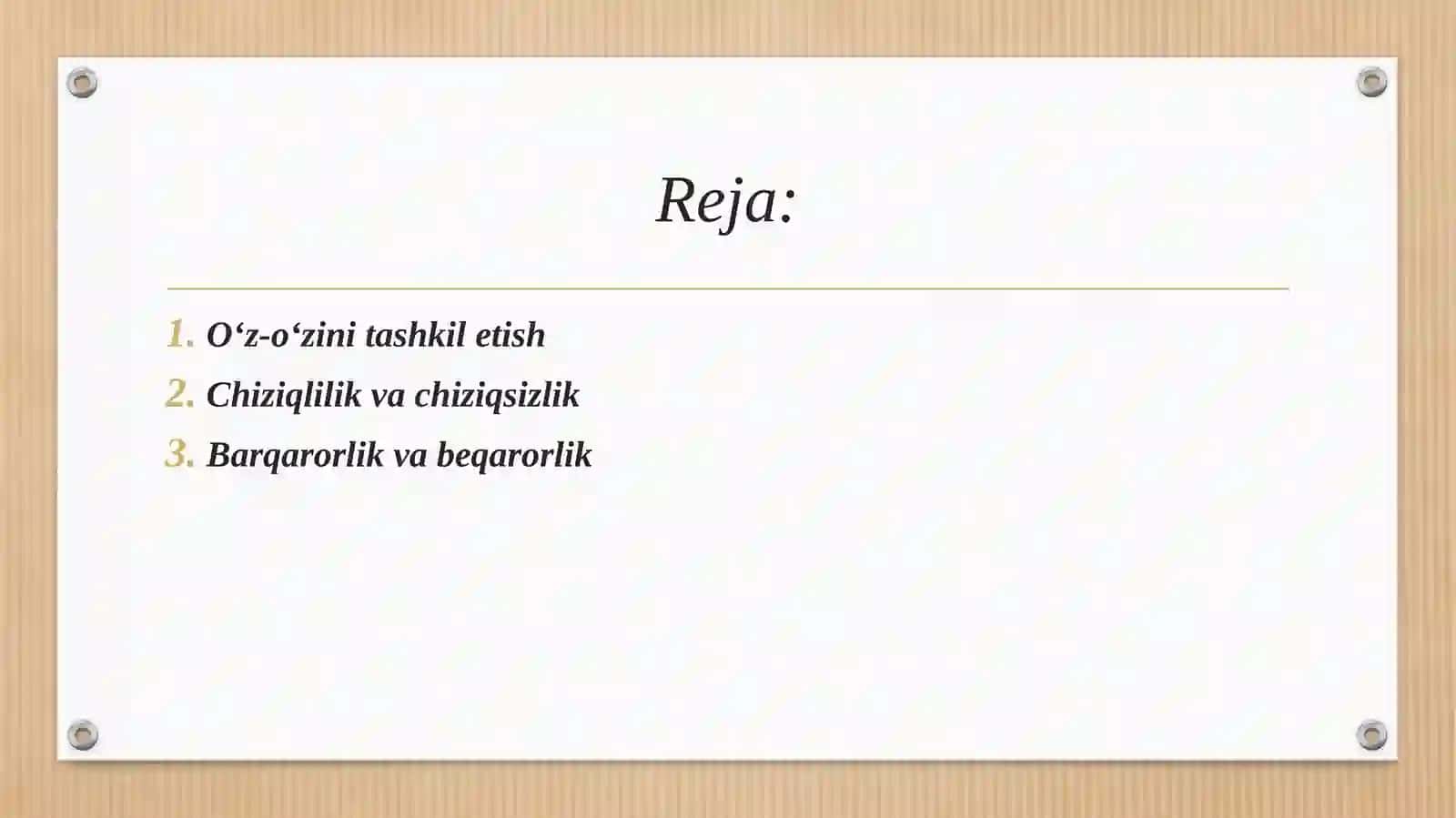 Reja:

1. O‘z-o‘zini tashkil etish
2. Chiziqlilik va chiziqsizlik
3. Barqarorlik va beqarorlik